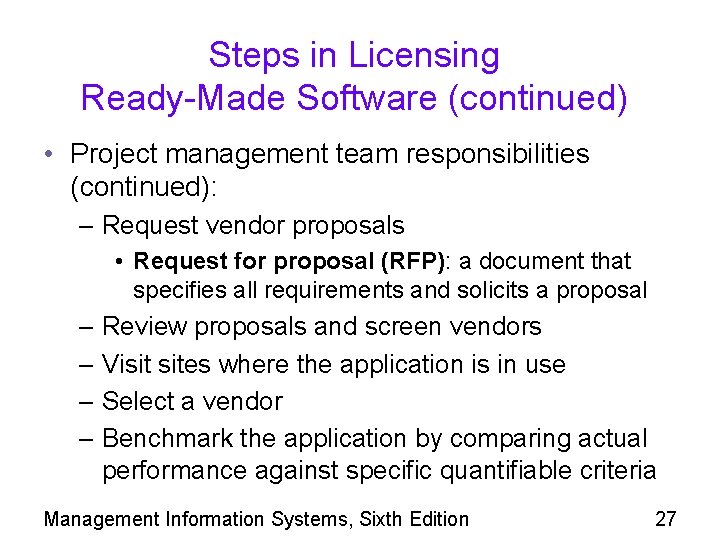 Steps in Licensing
Ready-Made Software (continued)

• Project management team responsibilities (continued):
– Request vendor proposals
• Request for proposal (RFP): a document that specifies all requirements and solicits a proposal
– Review proposals and screen vendors
– Visit sites where the application is in use
– Select a vendor
– Benchmark the application by comparing actual performance against specific quantifiable criteria

Management Information Systems, Sixth Edition

27